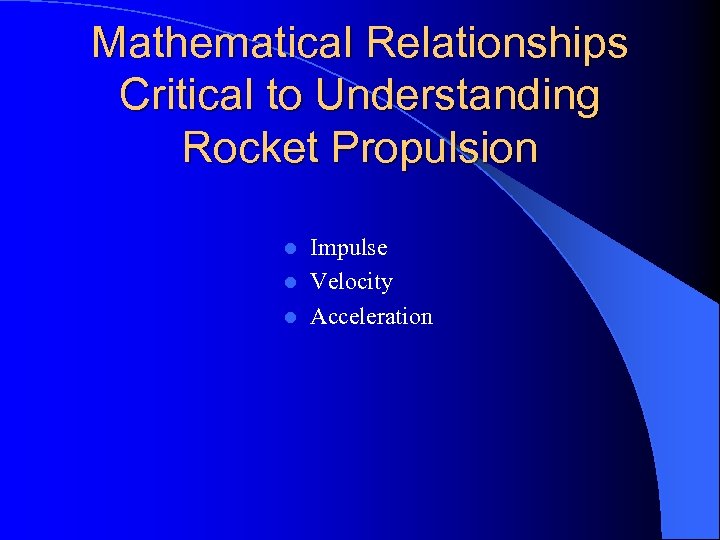 Mathematical Relationships Critical to Understanding Rocket Propulsion

- Impulse
- Velocity
- Acceleration